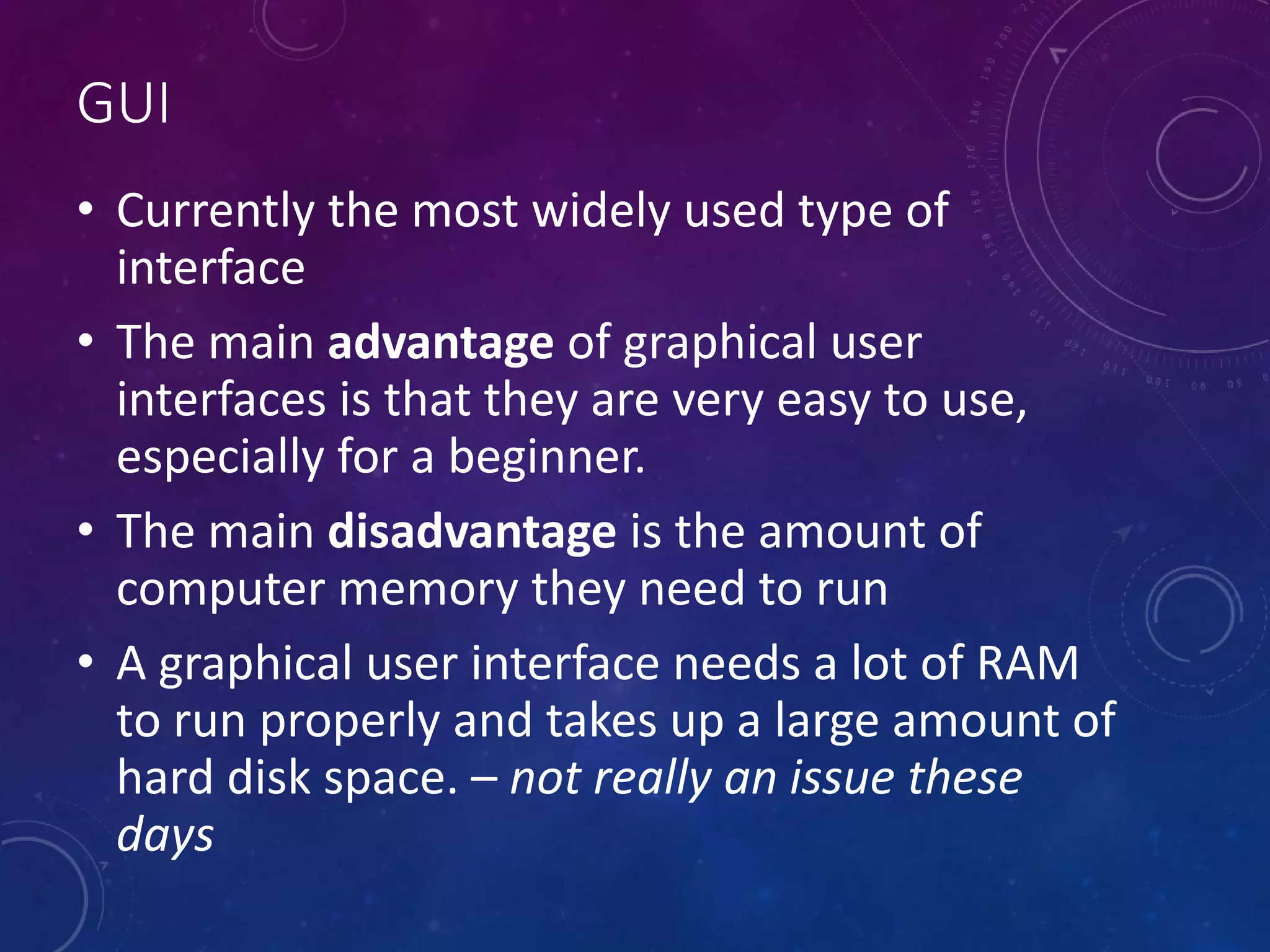 GUI

• Currently the most widely used type of interface

• The main advantage of graphical user interfaces is that they are very easy to use, especially for a beginner.

• The main disadvantage is the amount of computer memory they need to run

• A graphical user interface needs a lot of RAM to run properly and takes up a large amount of hard disk space. – not really an issue these days